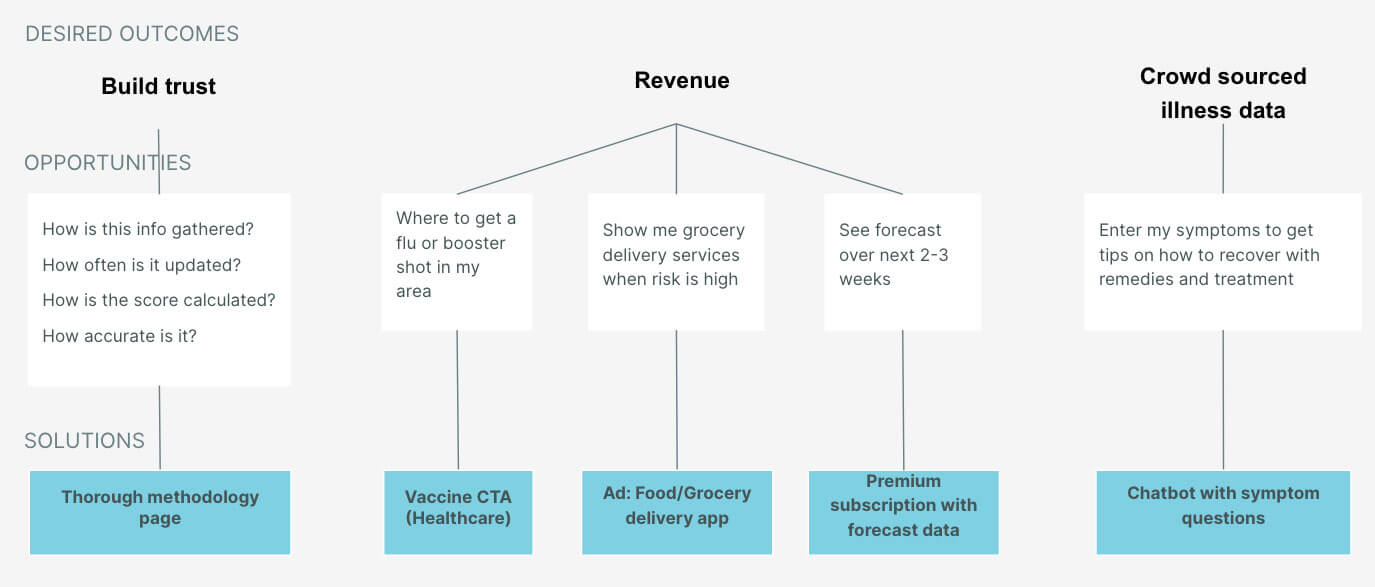 DESIRED OUTCOMES

Build trust

Revenue

Crowd sourced illness data

OPPORTUNITIES

How is this info gathered?
How often is it updated?
How is the score calculated?
How accurate is it?

Where to get a flu or booster shot in my area

Show me grocery delivery services when risk is high

See forecast over next 2-3 weeks

Enter my symptoms to get tips on how to recover with remedies and treatment

SOLUTIONS

Thorough methodology page

Vaccine CTA (Healthcare)

Ad: Food/Grocery delivery app

Premium subscription with forecast data

Chatbot with symptom questions